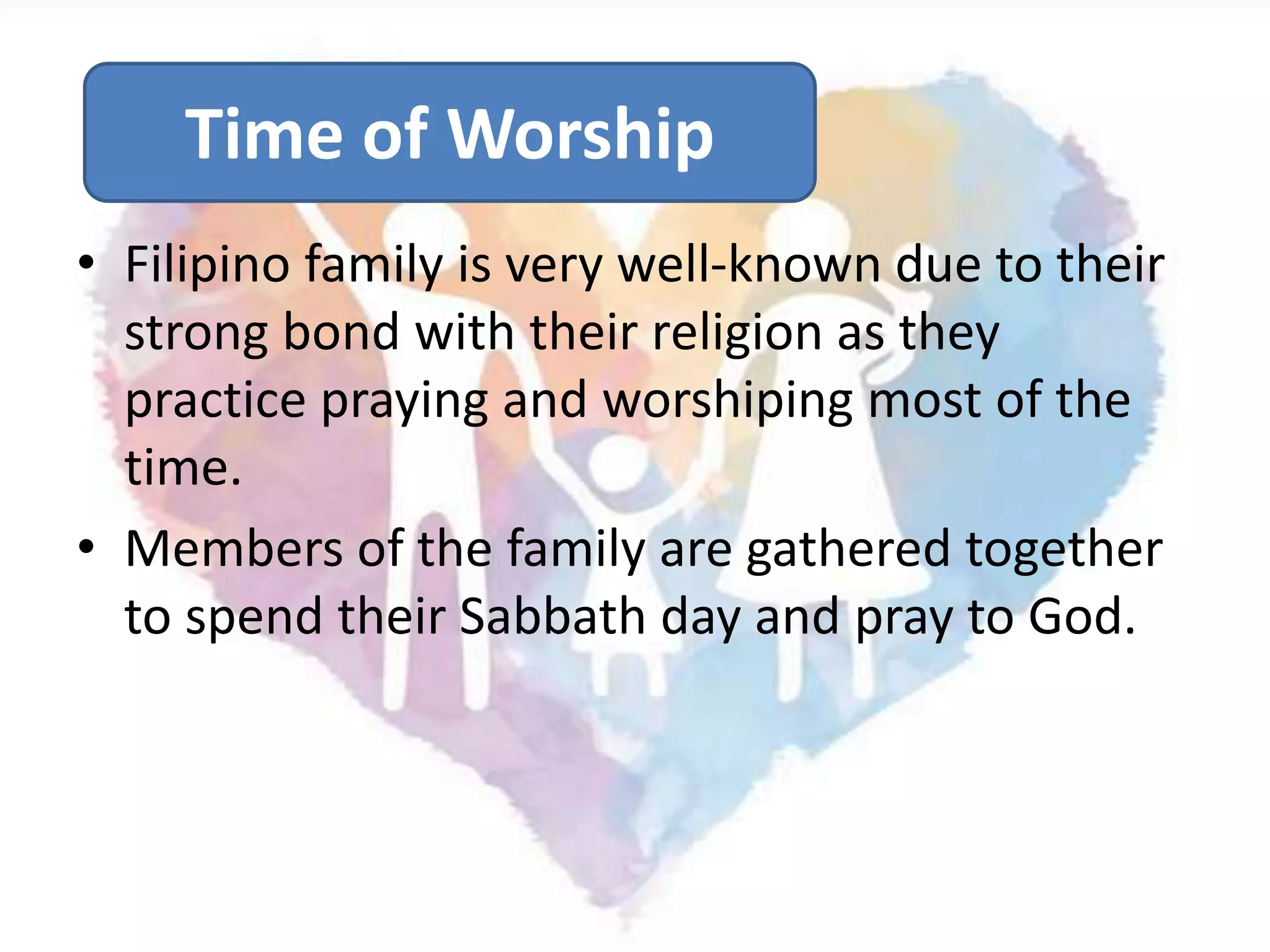 Time of Worship

• Filipino family is very well-known due to their strong bond with their religion as they practice praying and worshiping most of the time.

• Members of the family are gathered together to spend their Sabbath day and pray to God.